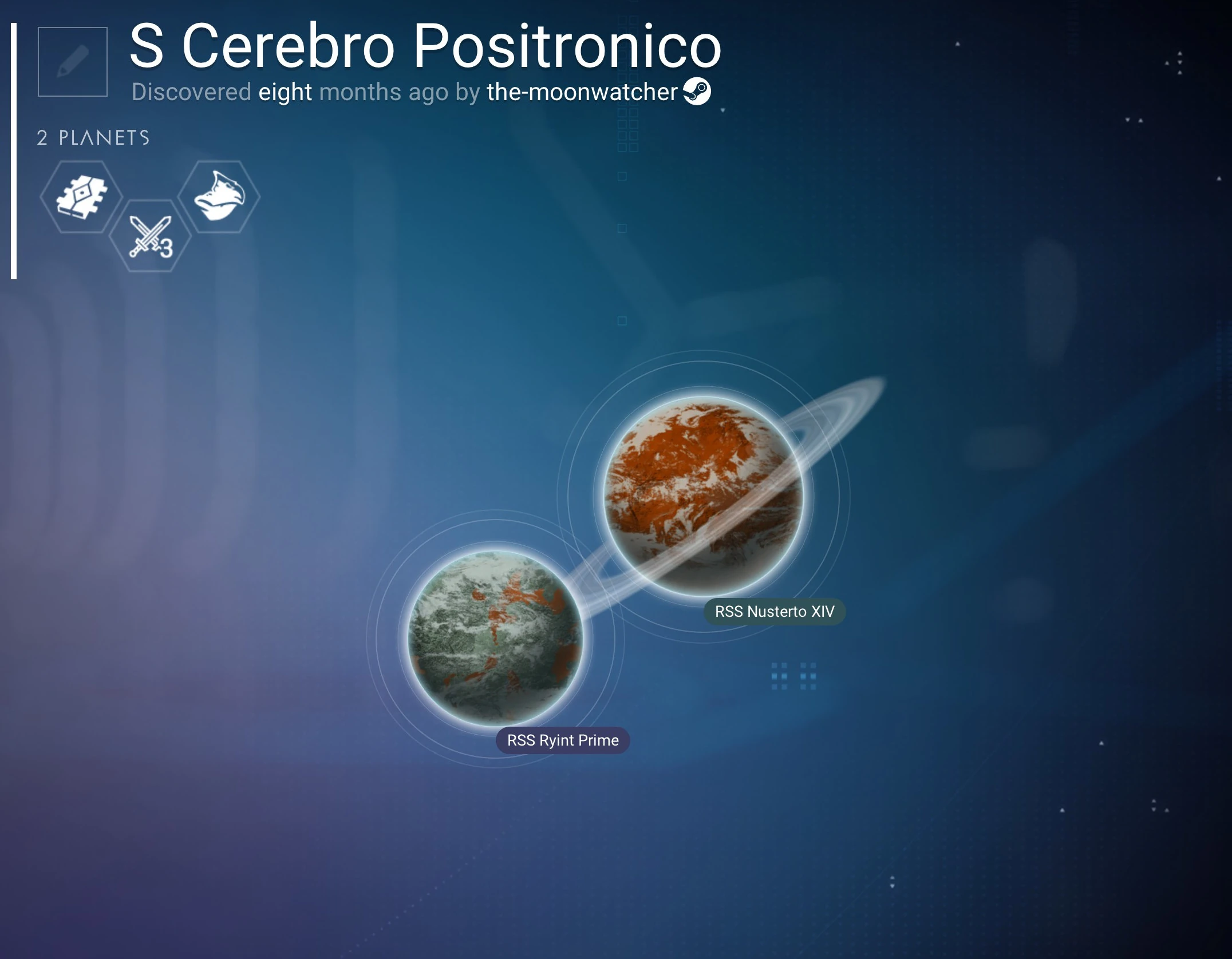 S Cerebro Positronico
Discovered eight months ago by the-moonwatcher

2 PLANETS

3

RSS Nusterto XIV

RSS Ryint Prime